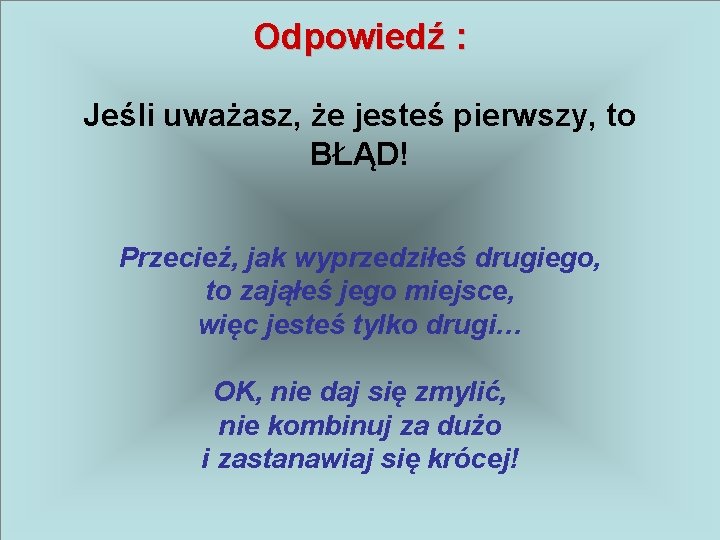 Odpowiedź :

Jeśli uważasz, że jesteś pierwszy, to BŁĄD!

Przecież, jak wyprzedziłeś drugiego,
to zająłeś jego miejsce,
więc jesteś tylko drugi…

OK, nie daj się zmylić,
nie kombinuj za dużo
i zastanawiaj się krócej!